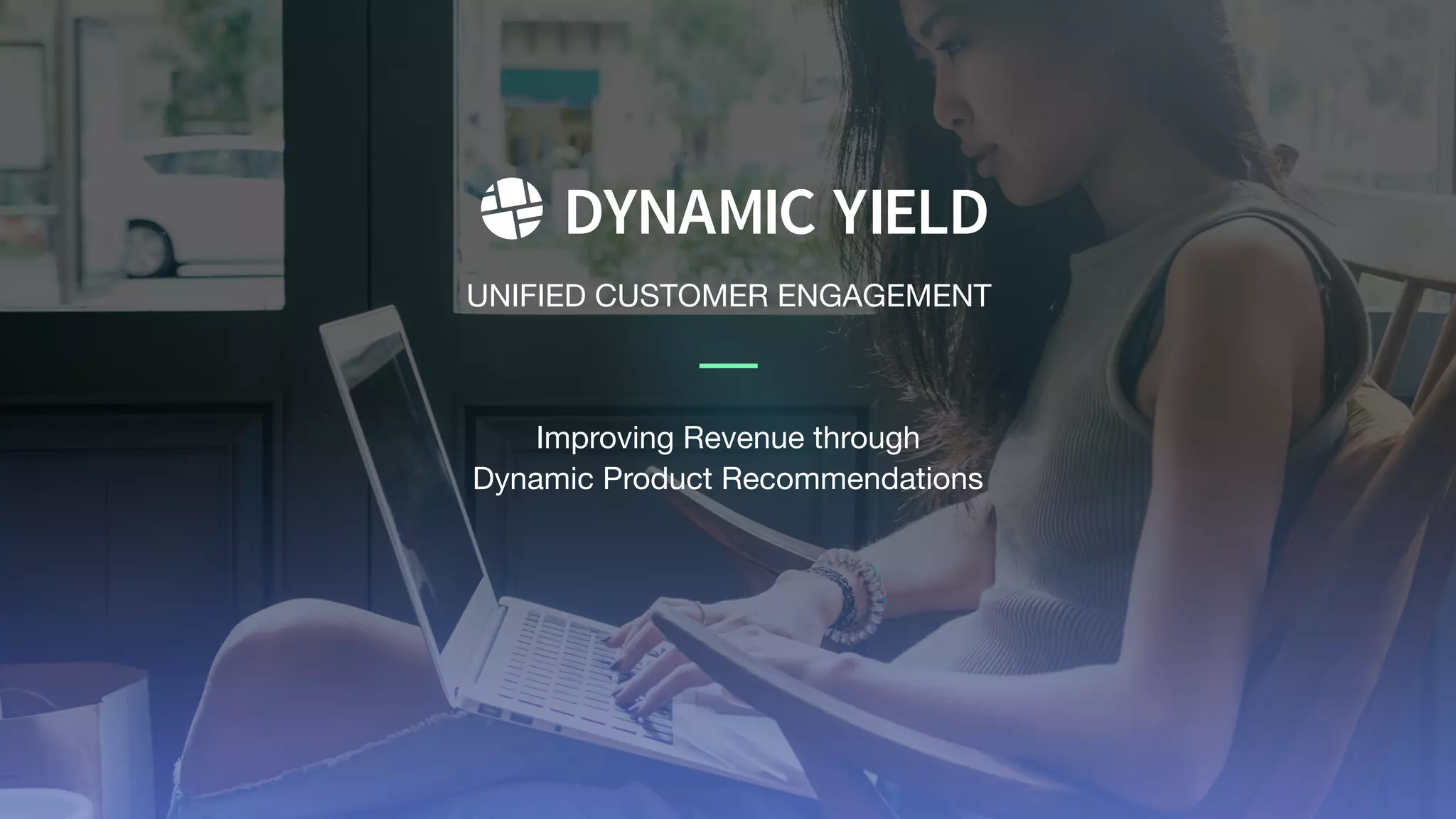 DYNAMIC YIELD

UNIFIED CUSTOMER ENGAGEMENT

Improving Revenue through Dynamic Product Recommendations